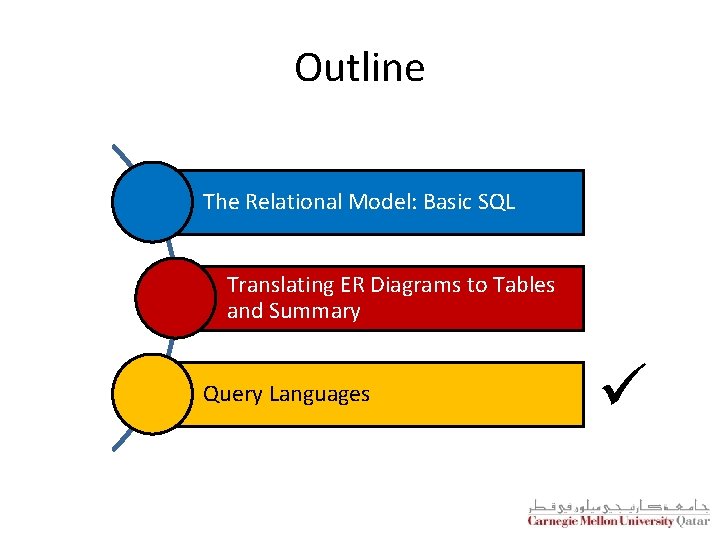 Outline

The Relational Model: Basic SQL

Translating ER Diagrams to Tables and Summary

Query Languages

✓

جامعة كارنيجي ميلون في قطر
Carnegie Mellon University Qatar